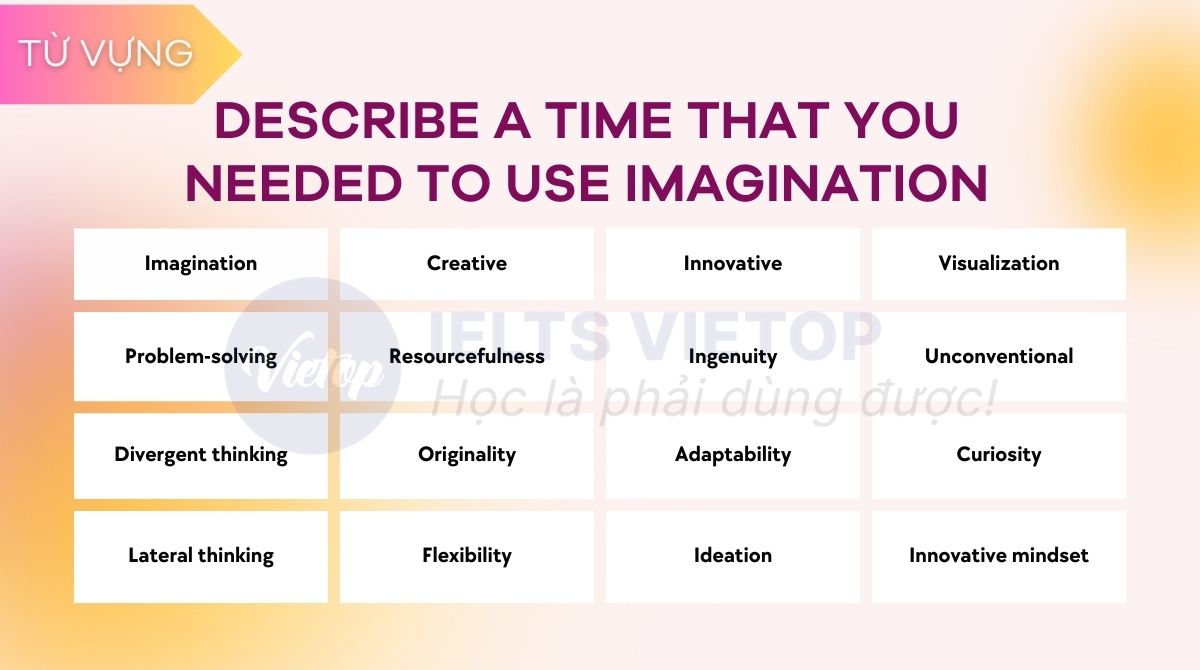 TỪ VỰNG

DESCRIBE A TIME THAT YOU NEEDED TO USE IMAGINATION

| Imagination | Creative | Innovative | Visualization |
|---|---|---|---|
| Problem-solving | Resourcefulness | Ingenuity | Unconventional |
| Divergent thinking | Originality | Adaptability | Curiosity |
| Lateral thinking | Flexibility | Ideation | Innovative mindset |

Vietop IELTS VIETOP Học là phải dùng được!